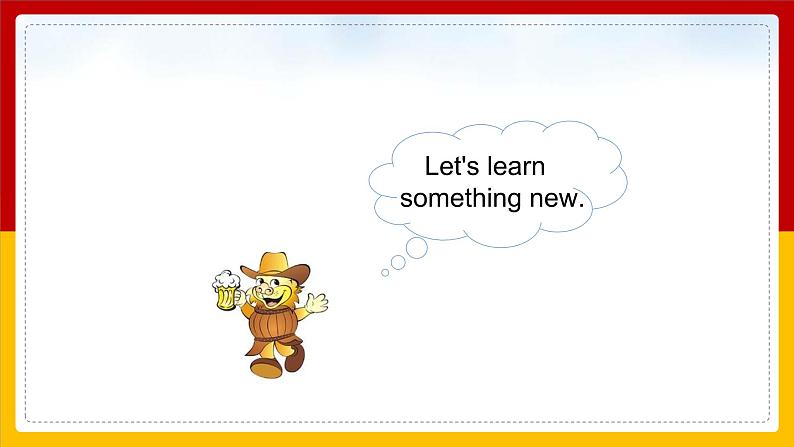 Let's learn something new.